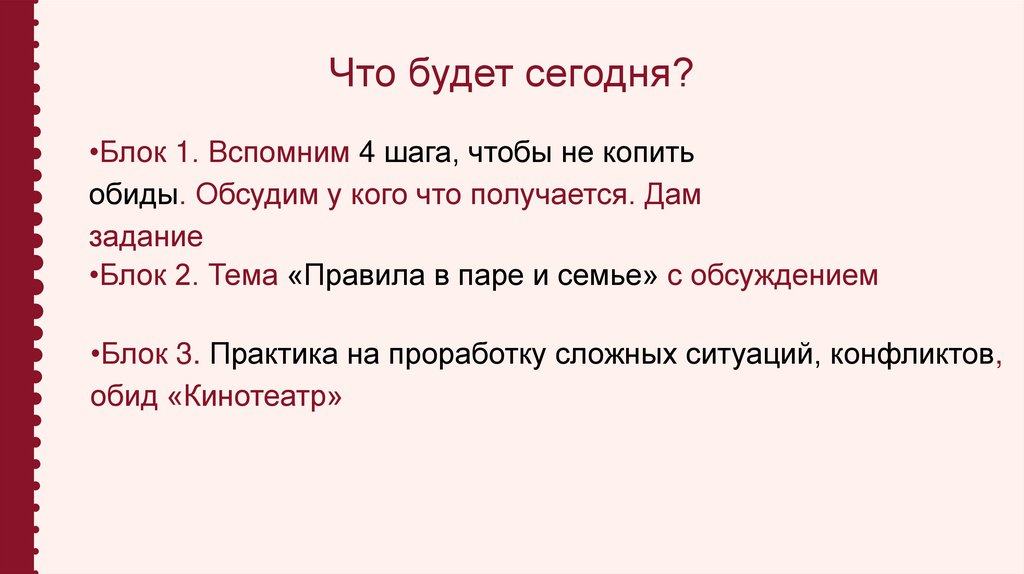 Что будет сегодня?

•Блок 1. Вспомним 4 шага, чтобы не копить обиды. Обсудим у кого что получается. Дам задание
•Блок 2. Тема «Правила в паре и семье» с обсуждением

•Блок 3. Практика на проработку сложных ситуаций, конфликтов, обид «Кинотеатр»